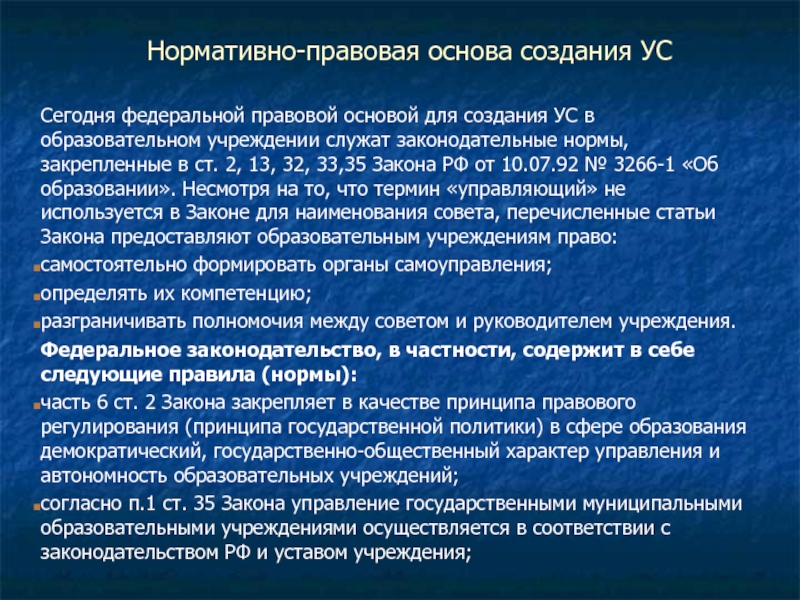 Нормативно-правовая основа создания УС

Сегодня федеральной правовой основой для создания УС в образовательном учреждении служат законодательные нормы, закрепленные в ст. 2, 13, 32, 33,35 Закона РФ от 10.07.92 № 3266-1 «Об образовании». Несмотря на то, что термин «управляющий» не используется в Законе для наименования совета, перечисленные статьи Закона предоставляют образовательным учреждениям право:

самостоятельно формировать органы самоуправления;

определять их компетенцию;

разграничивать полномочия между советом и руководителем учреждения.

Федеральное законодательство, в частности, содержит в себе следующие правила (нормы):

часть 6 ст. 2 Закона закрепляет в качестве принципа правового регулирования (принципа государственной политики) в сфере образования демократический, государственно-общественный характер управления и автономность образовательных учреждений;

согласно п.1 ст. 35 Закона управление государственными муниципальными образовательными учреждениями осуществляется в соответствии с законодательством РФ и уставом учреждения;